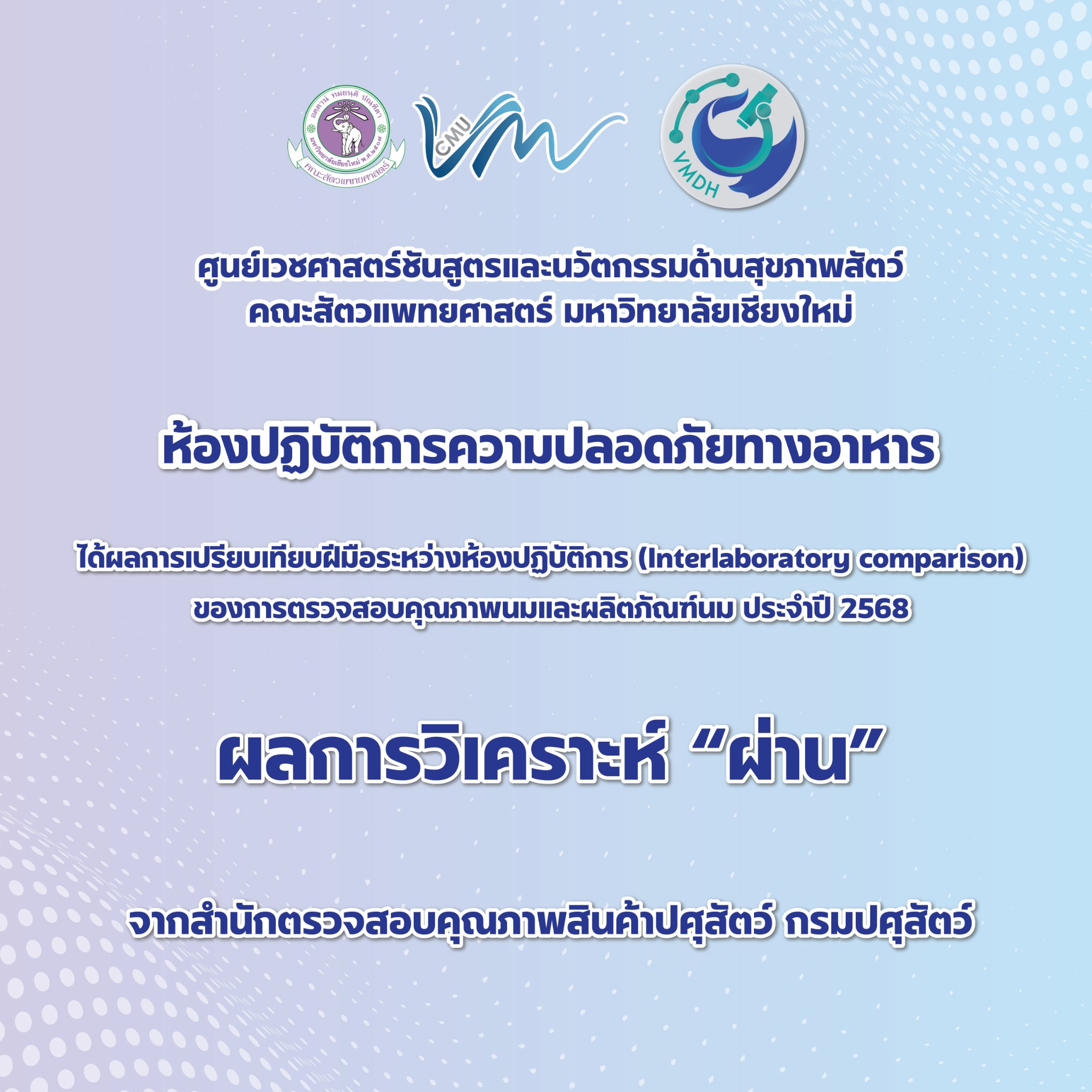 อตฺตานํ ทมยนฺติ ปณฺฑิตา
มหาวิทยาลัยเชียงใหม่ พ.ศ.๒๕๐๗
คณะสัตวแพทยศาสตร์

CMU

VMDH

ศูนย์เวชศาสตร์ชันสูตรและนวัตกรรมด้านสุขภาพสัตว์
คณะสัตวแพทยศาสตร์ มหาวิทยาลัยเชียงใหม่

ห้องปฏิบัติการความปลอดภัยทางอาหาร

ได้ผลการเปรียบเทียบฝีมือระหว่างห้องปฏิบัติการ (Interlaboratory comparison)
ของการตรวจสอบคุณภาพนมและผลิตภัณฑ์นม ประจำปี 2568

ผลการวิเคราะห์ “ผ่าน”

จากสำนักตรวจสอบคุณภาพสินค้าปศุสัตว์ กรมปศุสัตว์